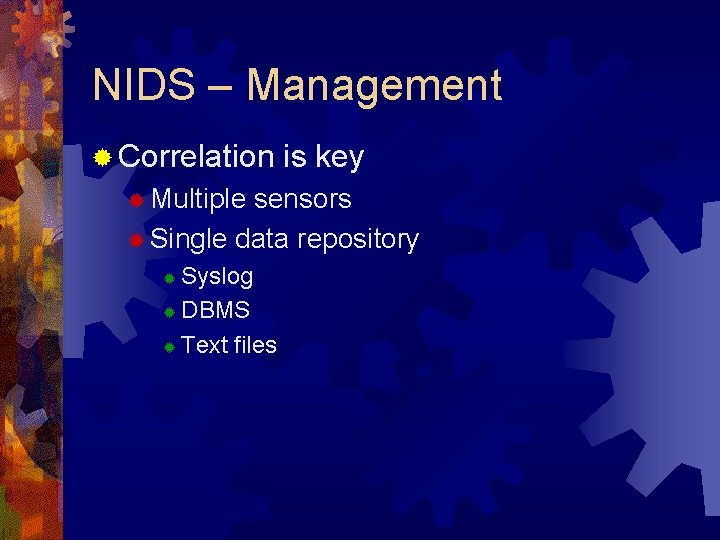 NIDS – Management

Correlation is key

Multiple sensors

Single data repository

Syslog

DBMS

Text files